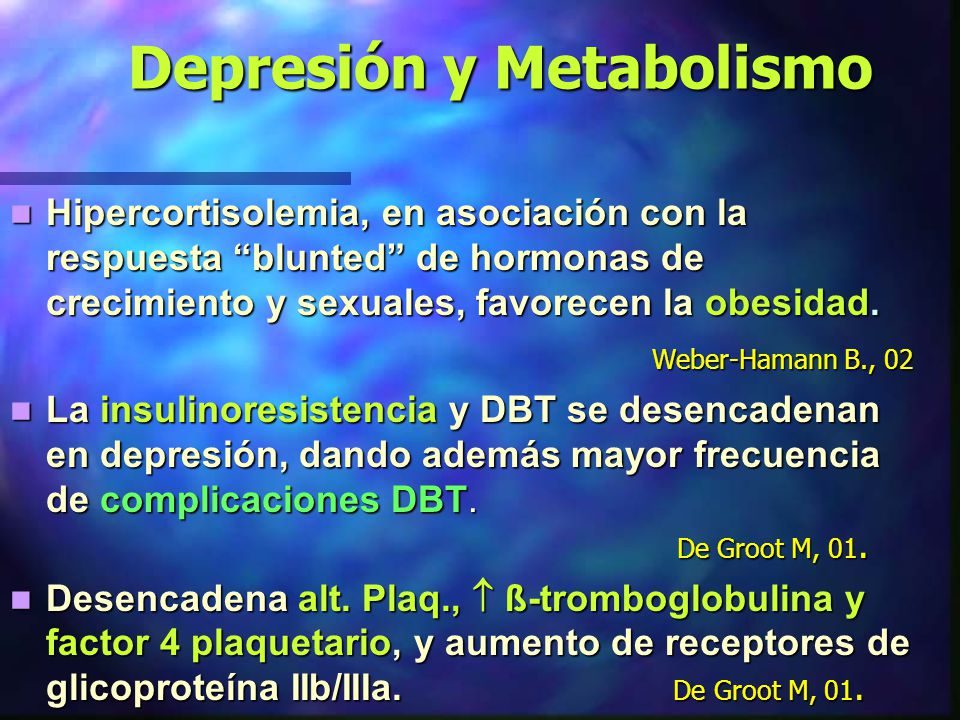 Depresión y Metabolismo

Hipercortisolemia, en asociación con la respuesta “blunted” de hormonas de crecimiento y sexuales, favorecen la obesidad.

Weber-Hamann B., 02

La insulinoresistencia y DBT se desencadenan en depresión, dando además mayor frecuencia de complicaciones DBT.

De Groot M, 01.

Desencadena alt. Plaq., ↑ ß-tromboglobulina y factor 4 plaquetario, y aumento de receptores de glicoproteína IIb/IIIa. De Groot M, 01.